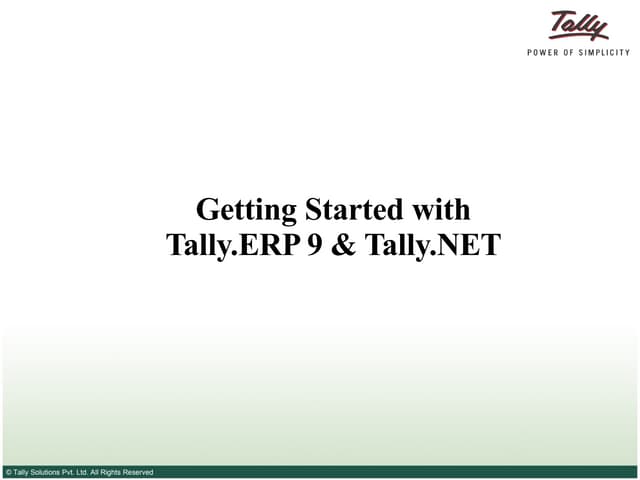 Tally
POWER OF SIMPLICITY

Getting Started with Tally.ERP 9 & Tally.NET

© Tally Solutions Pvt. Ltd. All Rights Reserved